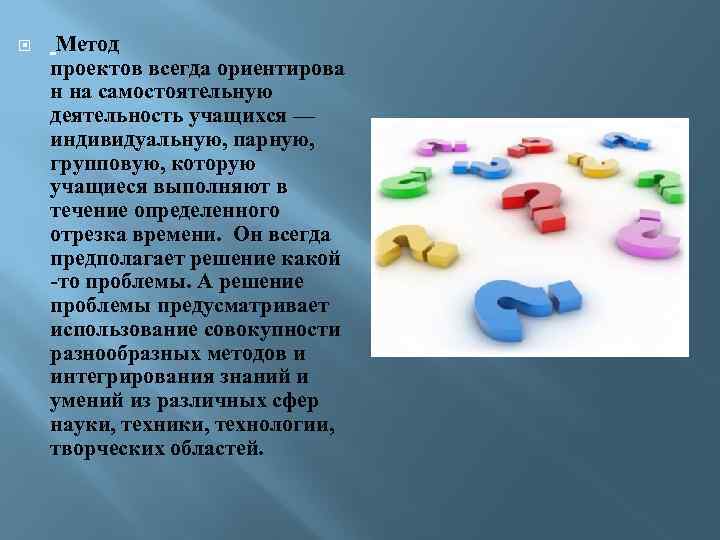 Метод проектов всегда ориентирован на самостоятельную деятельность учащихся — индивидуальную, парную, групповую, которую учащиеся выполняют в течение определенного отрезка времени. Он всегда предполагает решение какой-то проблемы. А решение проблемы предусматривает использование совокупности разнообразных методов и интегрирования знаний и умений из различных сфер науки, техники, технологии, творческих областей.